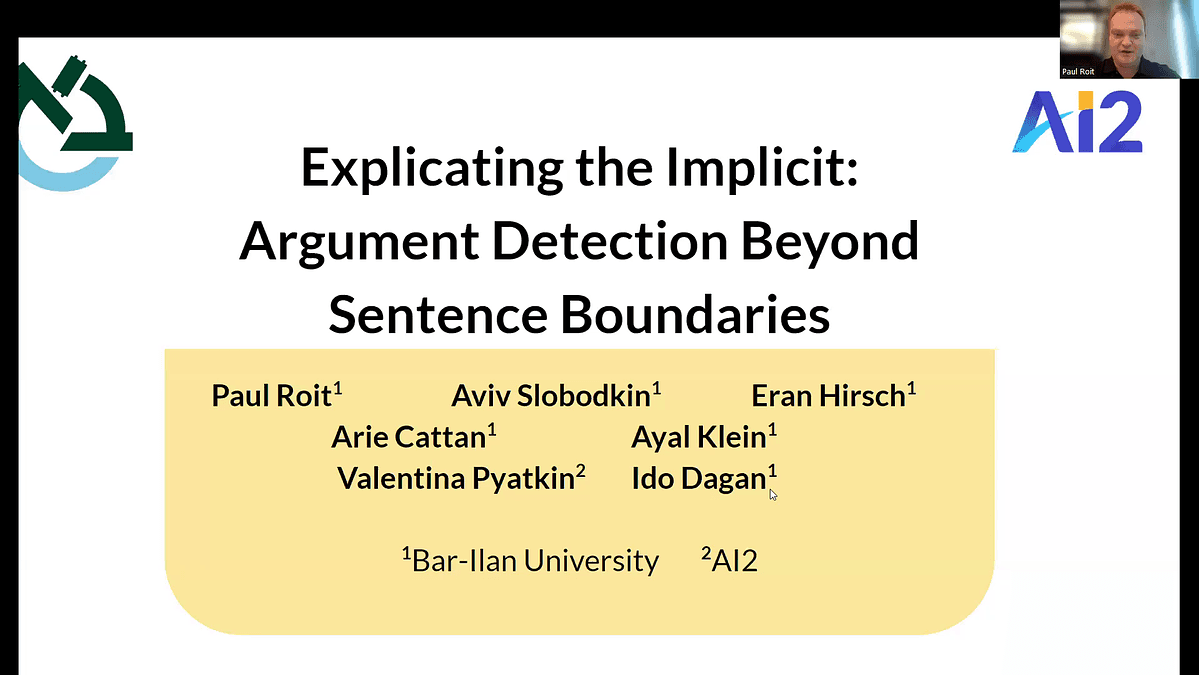 Paul Roit

AI2

Explicating the Implicit: Argument Detection Beyond Sentence Boundaries

Paul Roit$^1$ Aviv Slobodkin$^1$ Eran Hirsch$^1$
Arie Cattan$^1$ Ayal Klein$^1$
Valentina Pyatkin$^2$ Ido Dagan$^1$

$^1$Bar-Ilan University $^2$AI2